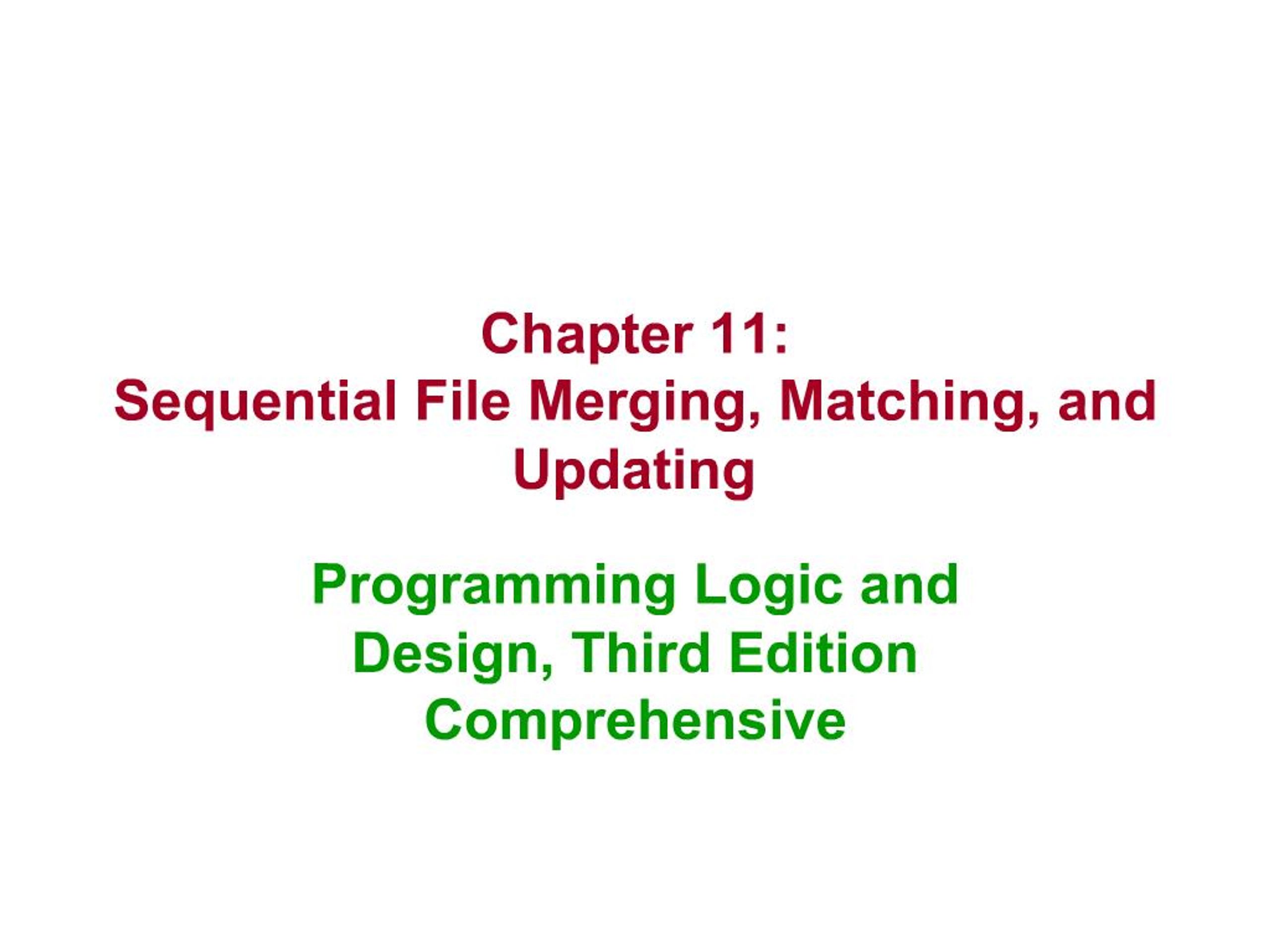 Chapter 11:
Sequential File Merging, Matching, and Updating

Programming Logic and Design, Third Edition Comprehensive